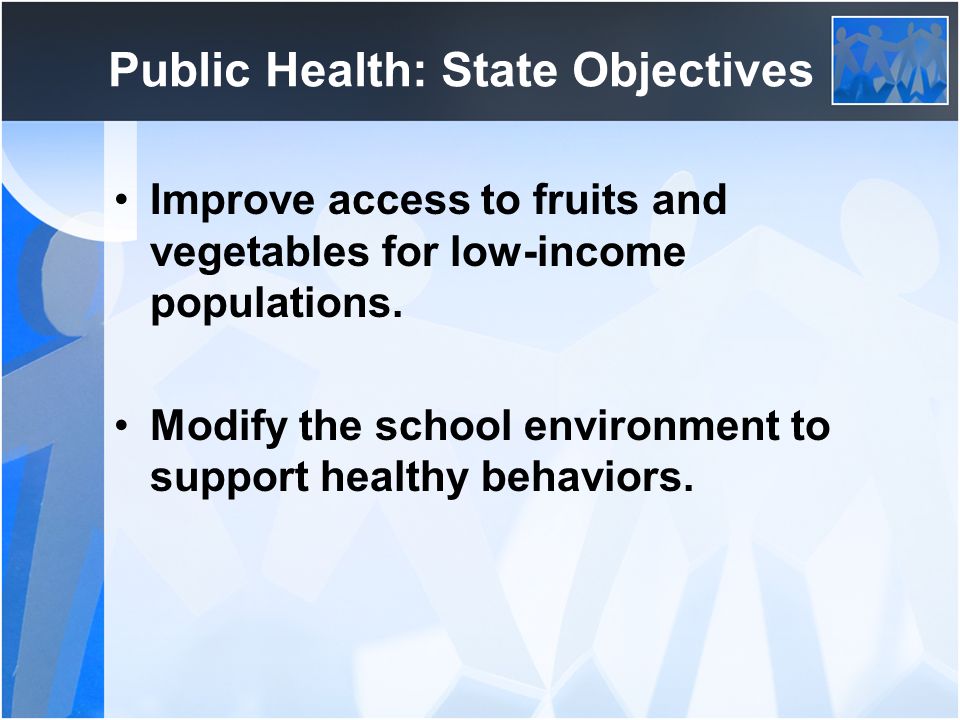 Public Health: State Objectives

• Improve access to fruits and vegetables for low-income populations.

• Modify the school environment to support healthy behaviors.